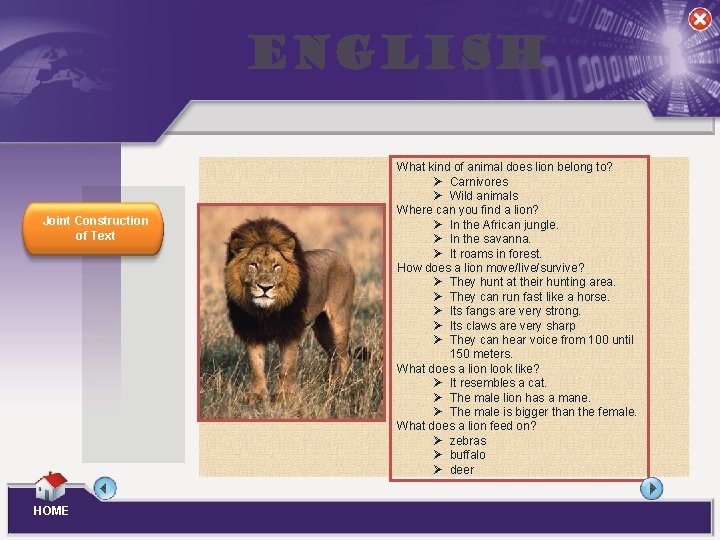 ENGLISH

Joint Construction of Text

What kind of animal does lion belong to?
➤ Carnivores
➤ Wild animals
Where can you find a lion?
➤ In the African jungle.
➤ In the savanna.
➤ It roams in forest.
How does a lion move/live/survive?
➤ They hunt at their hunting area.
➤ They can run fast like a horse.
➤ Its fangs are very strong.
➤ Its claws are very sharp
➤ They can hear voice from 100 until 150 meters.
What does a lion look like?
➤ It resembles a cat.
➤ The male lion has a mane.
➤ The male is bigger than the female.
What does a lion feed on?
➤ zebras
➤ buffalo
➤ deer

HOME